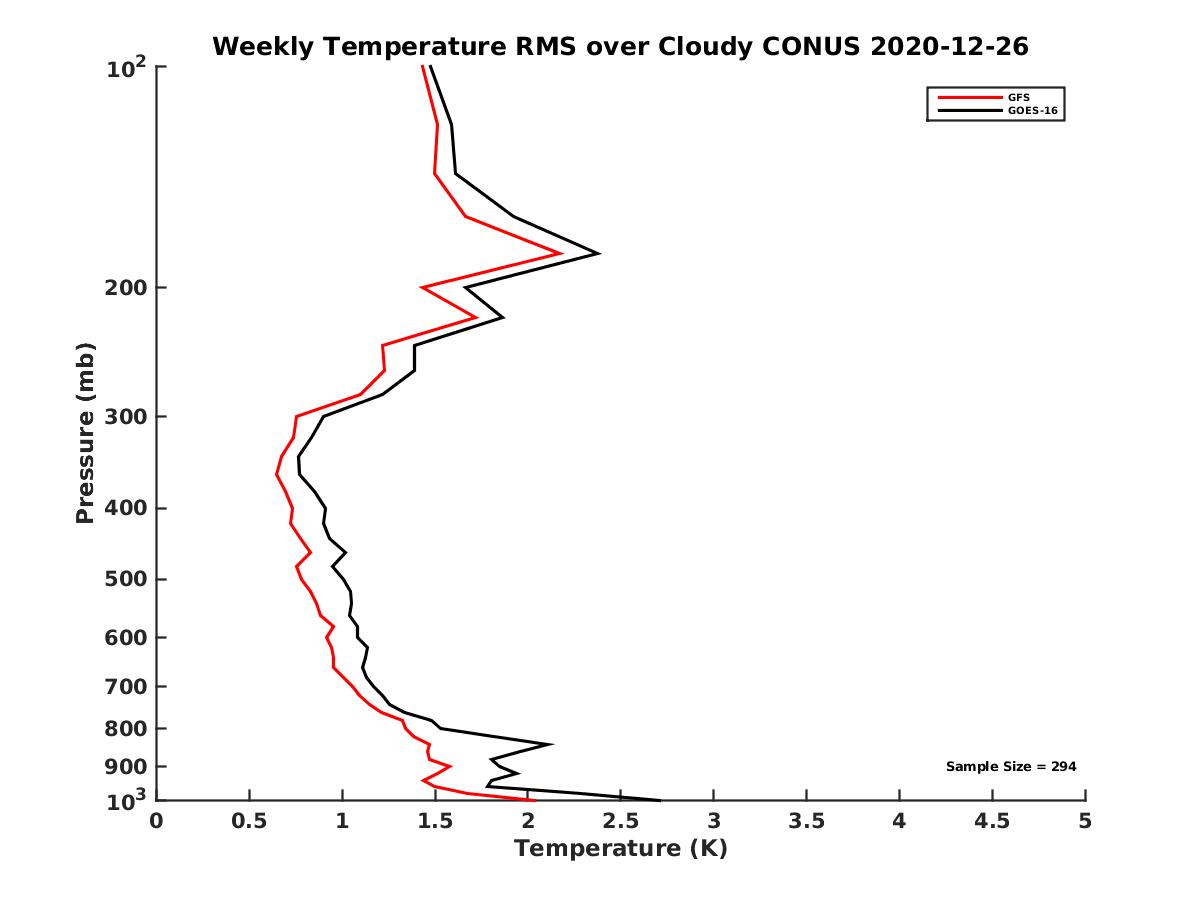 Weekly Temperature RMS over Cloudy CONUS 2020-12-26

GFS
GOES-16

Pressure (mb)

$10^2$
200
300
400
500
600
700
800
900
$10^3$

Sample Size = 294

0
0.5
1
1.5
2
2.5
3
3.5
4
4.5
5

Temperature (K)